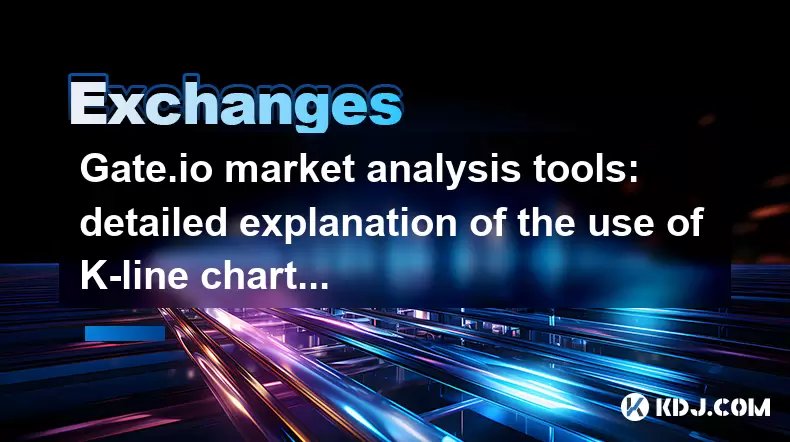 Exchanges

Gate.io market analysis tools: detailed explanation of the use of K-line chart...

KDJ.COM